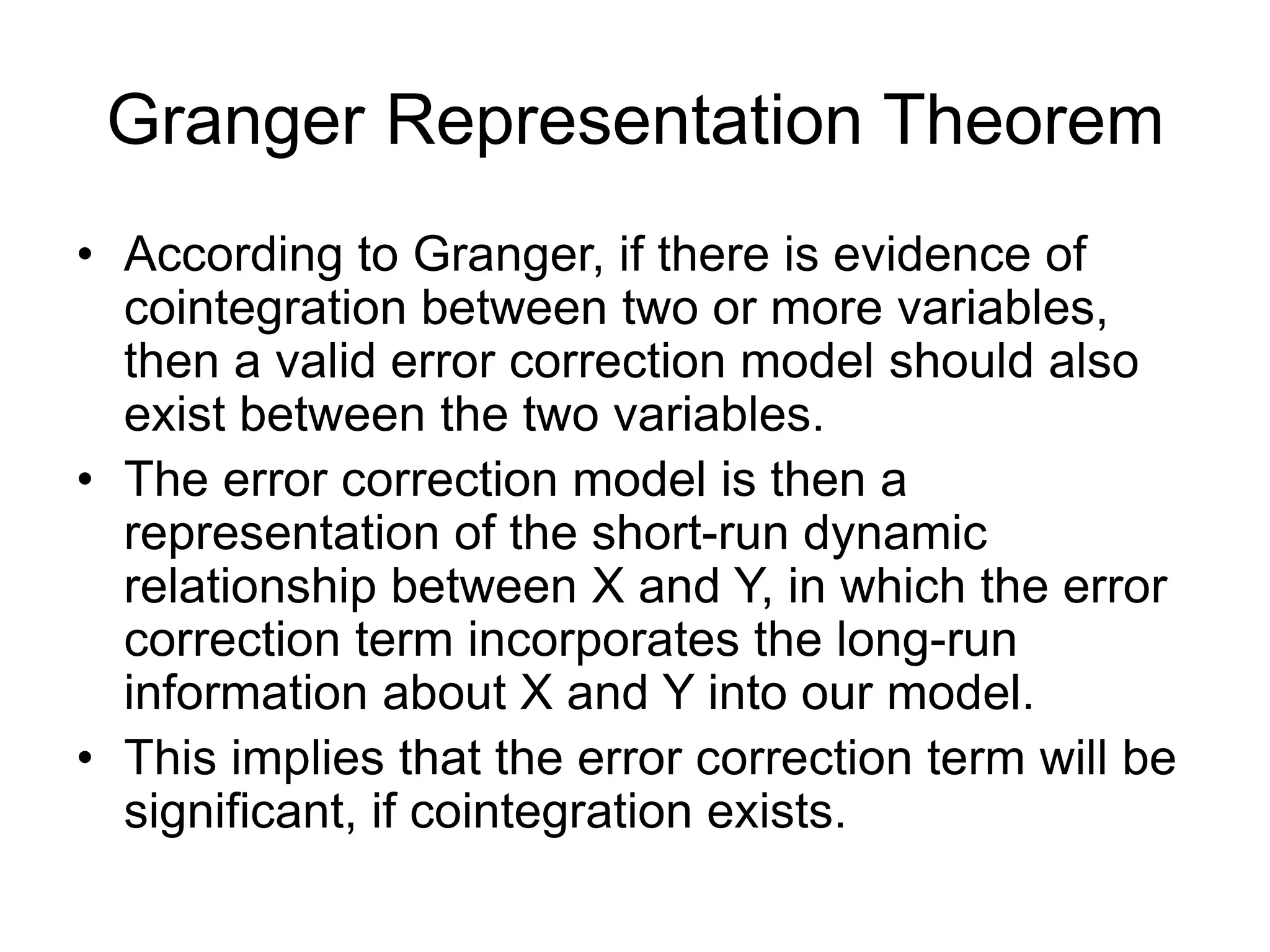 Granger Representation Theorem

• According to Granger, if there is evidence of cointegration between two or more variables, then a valid error correction model should also exist between the two variables.
• The error correction model is then a representation of the short-run dynamic relationship between X and Y, in which the error correction term incorporates the long-run information about X and Y into our model.
• This implies that the error correction term will be significant, if cointegration exists.